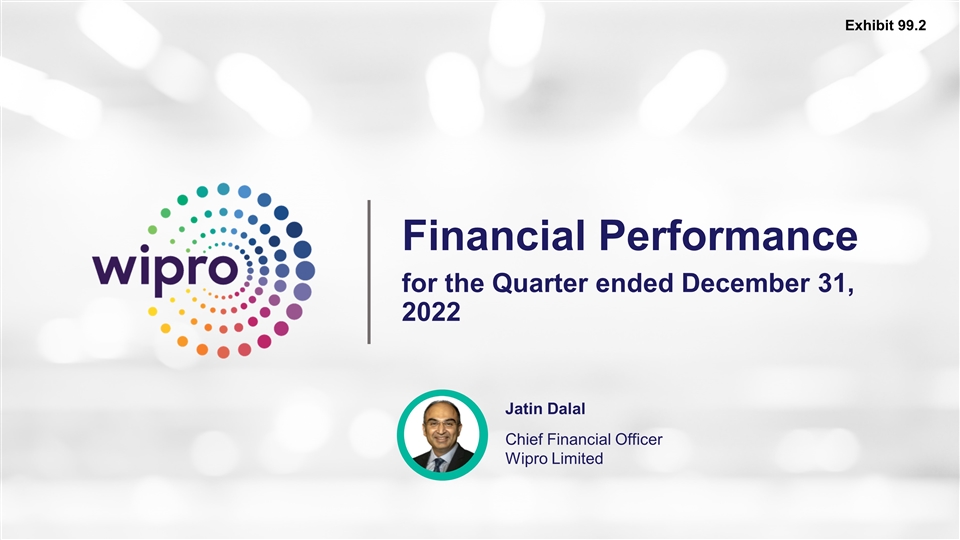 Exhibit 99.2

wipro

Financial Performance

for the Quarter ended December 31, 2022

Jatin Dalal

Chief Financial Officer
Wipro Limited